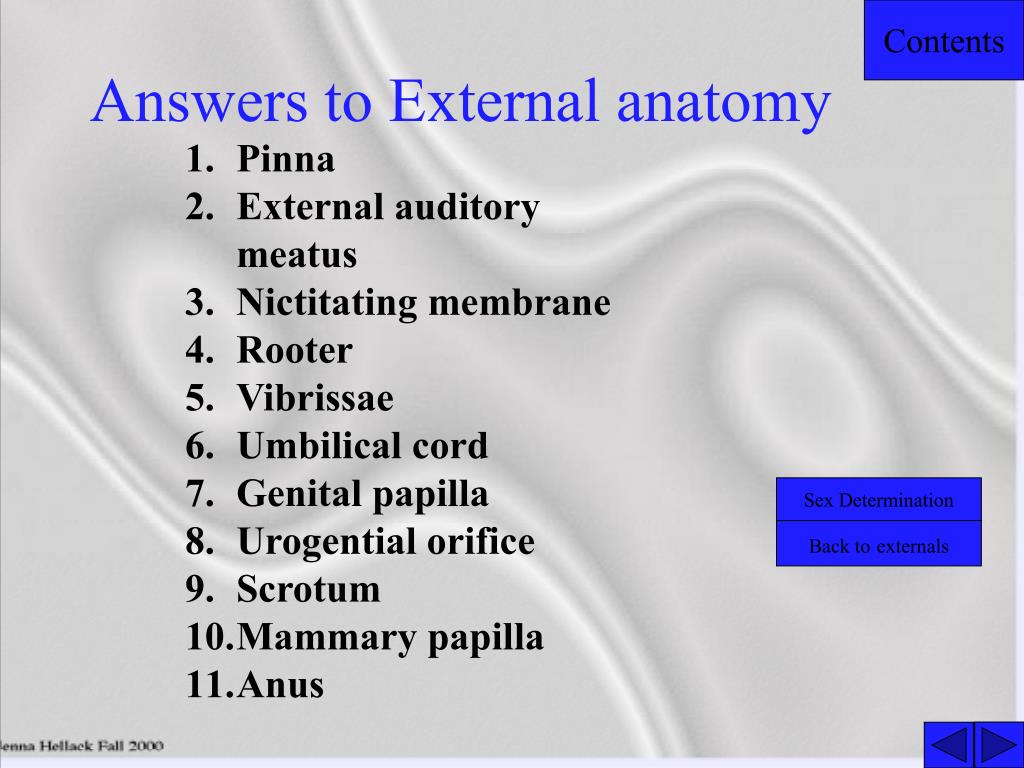 Contents

Answers to External anatomy

1. Pinna
2. External auditory meatus
3. Nictitating membrane
4. Rooter
5. Vibrissae
6. Umbilical cord
7. Genital papilla
8. Urogential orifice
9. Scrotum
10. Mammary papilla
11. Anus

Sex Determination

Back to externals

Jenna Hellack Fall 2000